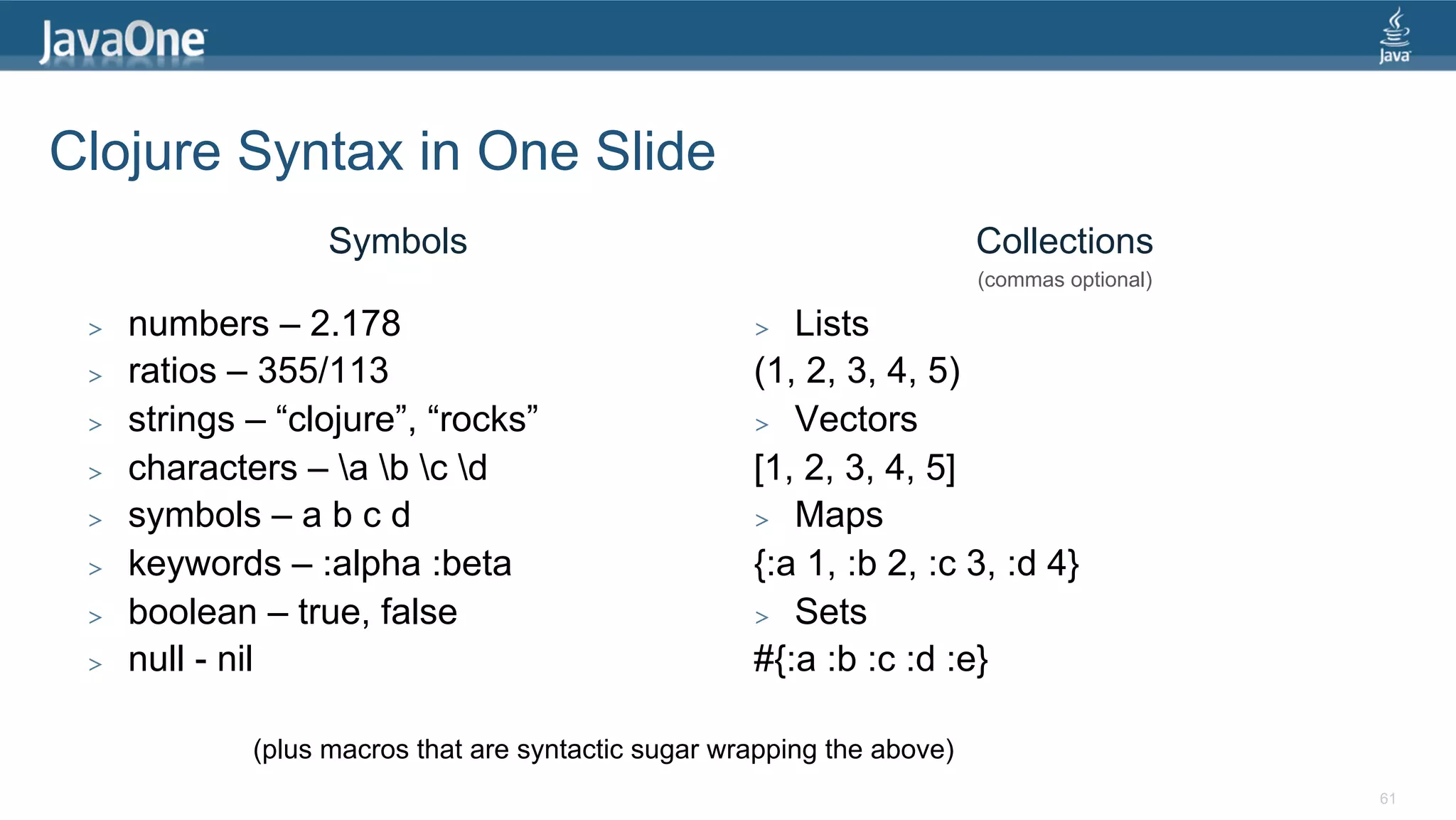 JavaOne

Java

Clojure Syntax in One Slide

Symbols

> numbers – 2.178
> ratios – 355/113
> strings – “clojure”, “rocks”
> characters – \a \b \c \d
> symbols – a b c d
> keywords – :alpha :beta
> boolean – true, false
> null - nil

Collections
(commas optional)

> Lists
(1, 2, 3, 4, 5)
> Vectors
[1, 2, 3, 4, 5]
> Maps
{:a 1, :b 2, :c 3, :d 4}
> Sets
#{:a :b :c :d :e}

(plus macros that are syntactic sugar wrapping the above)

61